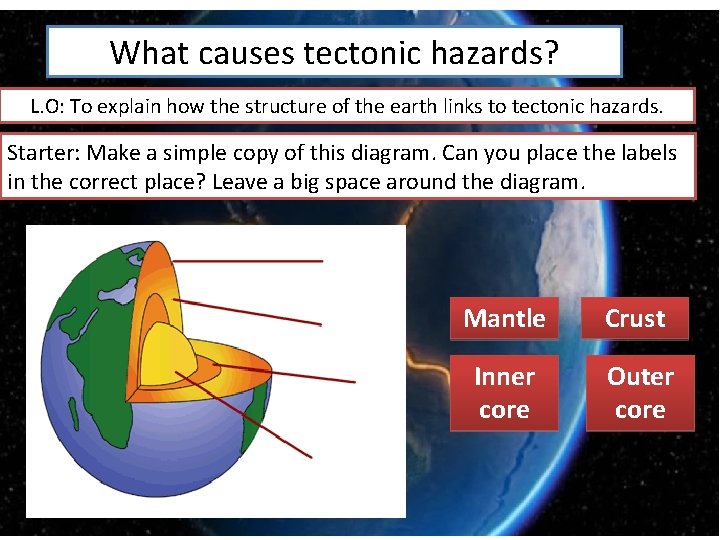 What causes tectonic hazards?

L.O: To explain how the structure of the earth links to tectonic hazards.

Starter: Make a simple copy of this diagram. Can you place the labels in the correct place? Leave a big space around the diagram.

Mantle

Crust

Inner core

Outer core